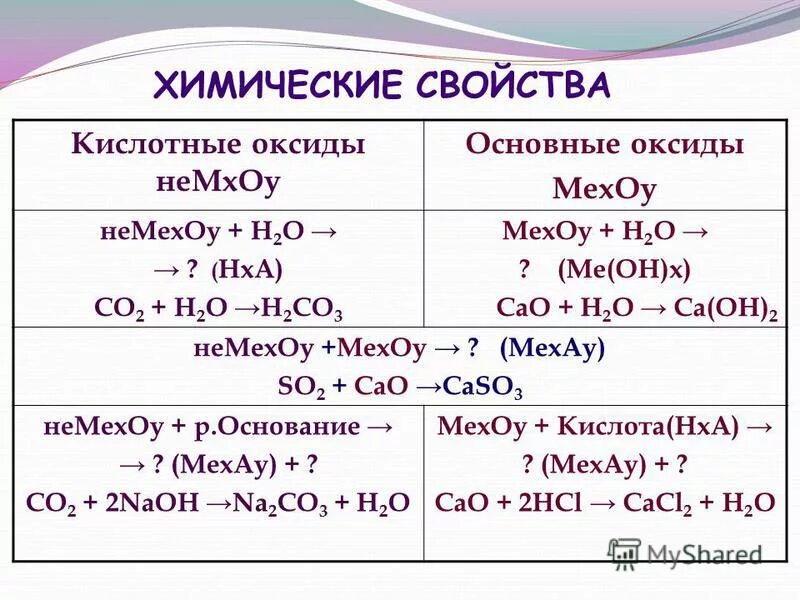 ХИМИЧЕСКИЕ СВОЙСТВА

| Кислотные оксиды неМхОу | Основные оксиды МехОу |
|---|---|
| неМехОу + $H_2O$ → → ? (НхА) $CO_2 + H_2O \rightarrow H_2CO_3$ | МехОу + $H_2O$ → ? (Ме(ОН)х) $CaO + H_2O \rightarrow Ca(OH)_2$ |
| неМехОу +МехОу → ? (МехАу) $SO_2 + CaO \rightarrow CaSO_3$ | |
| неМехОу + р.Основание → → ? (МехАу) + ? $CO_2 + 2NaOH \rightarrow Na_2CO_3 + H_2O$ | МехОу + Кислота(НхА) → ? (МехАу) + ? $CaO + 2HCl \rightarrow CaCl_2 + H_2O$ |

MyShared